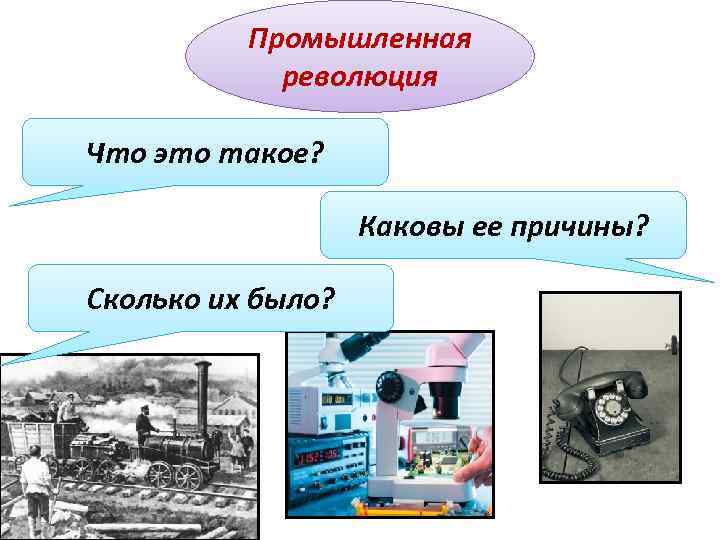 Промышленная революция

Что это такое?

Каковы ее причины?

Сколько их было?